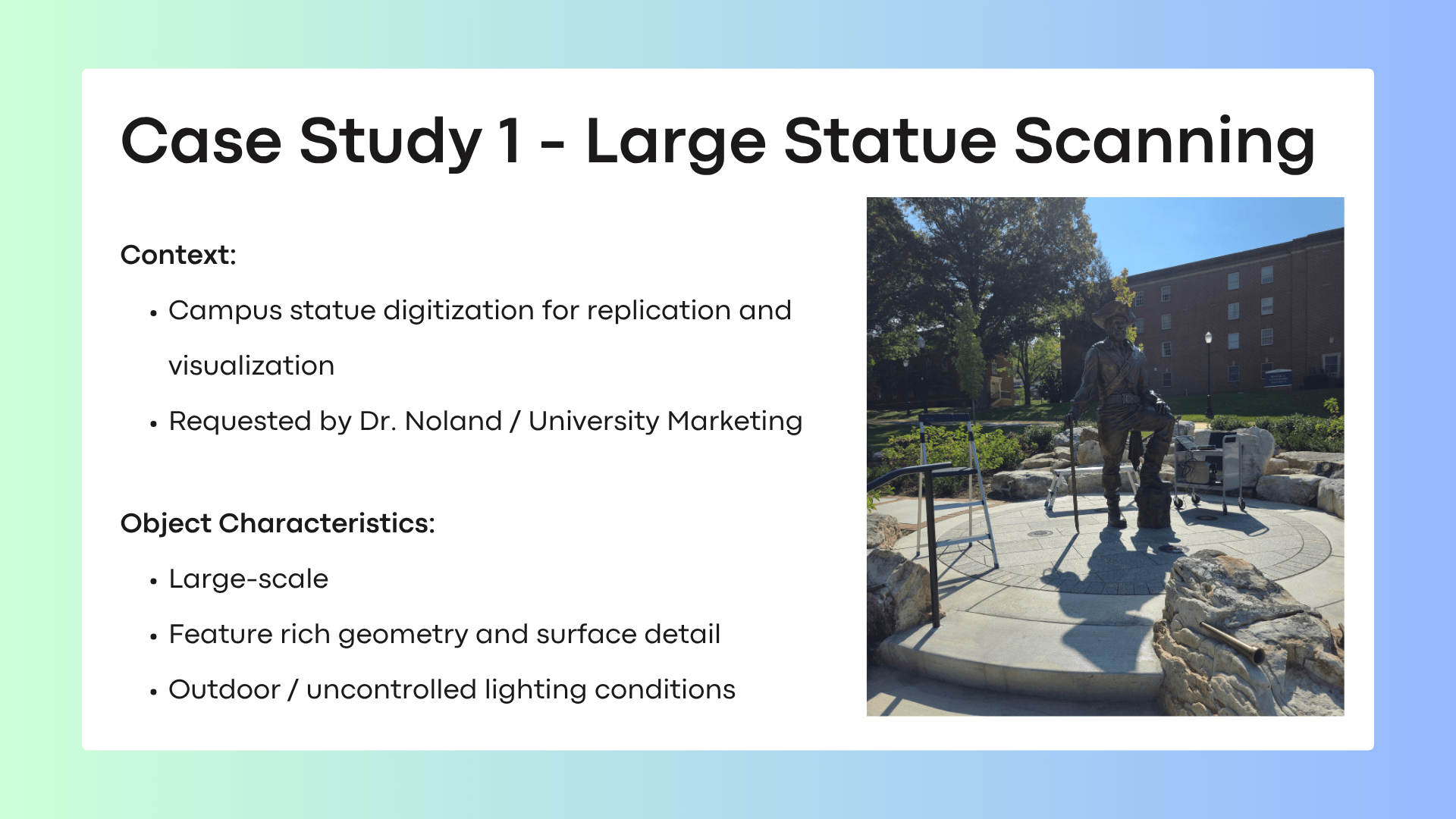 Case Study 1 - Large Statue Scanning

Context:

• Campus statue digitization for replication and visualization

• Requested by Dr. Noland / University Marketing

Object Characteristics:

• Large-scale

• Feature rich geometry and surface detail

• Outdoor / uncontrolled lighting conditions